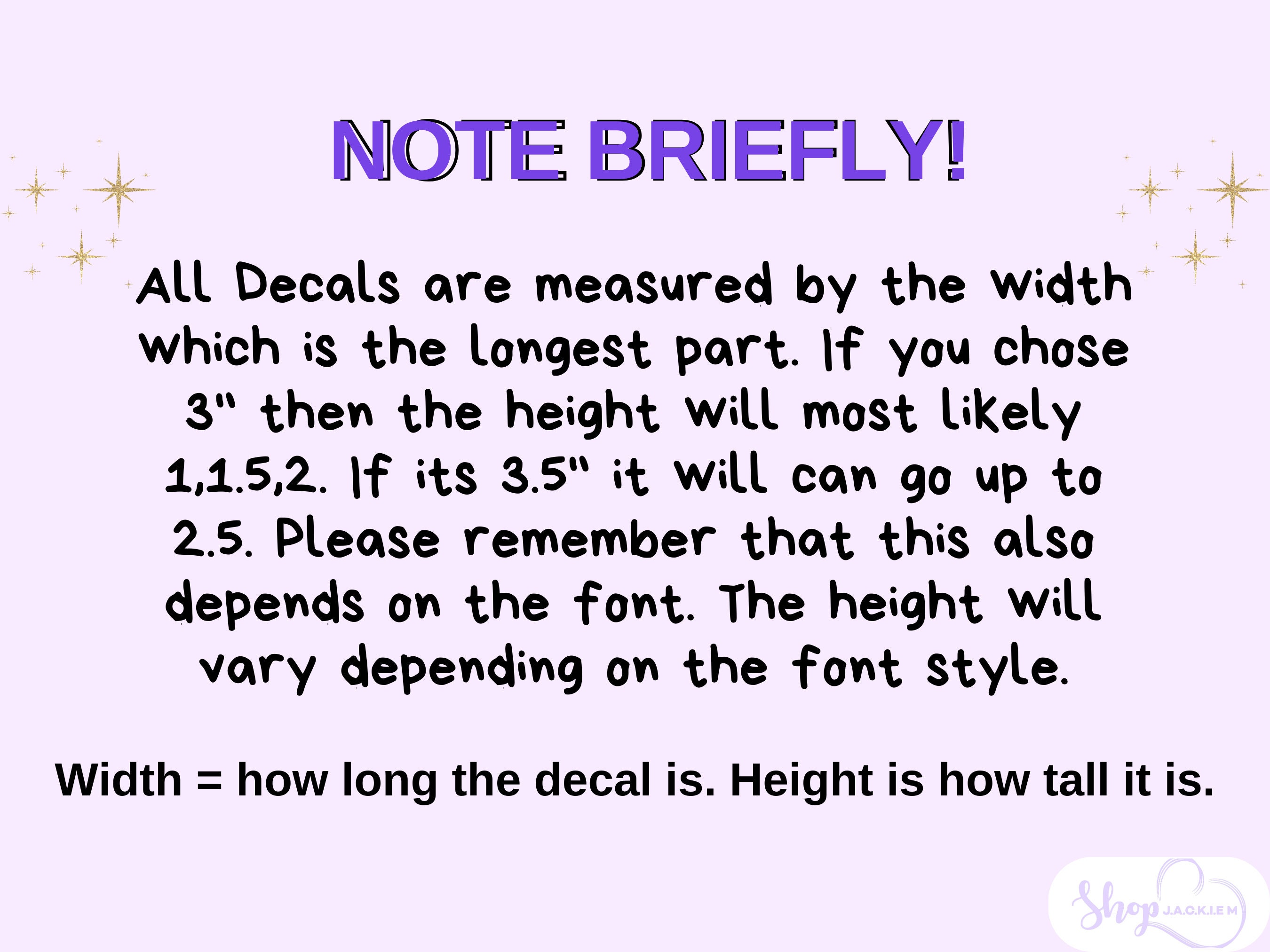 NOTE BRIEFLY!

All Decals are measured by the width which is the longest part. If you chose 3" then the height will most likely 1,1.5,2. If its 3.5" it will can go up to 2.5. Please remember that this also depends on the font. The height will vary depending on the font style.

Width = how long the decal is. Height is how tall it is.

Shop J.A.C.K.I.E M